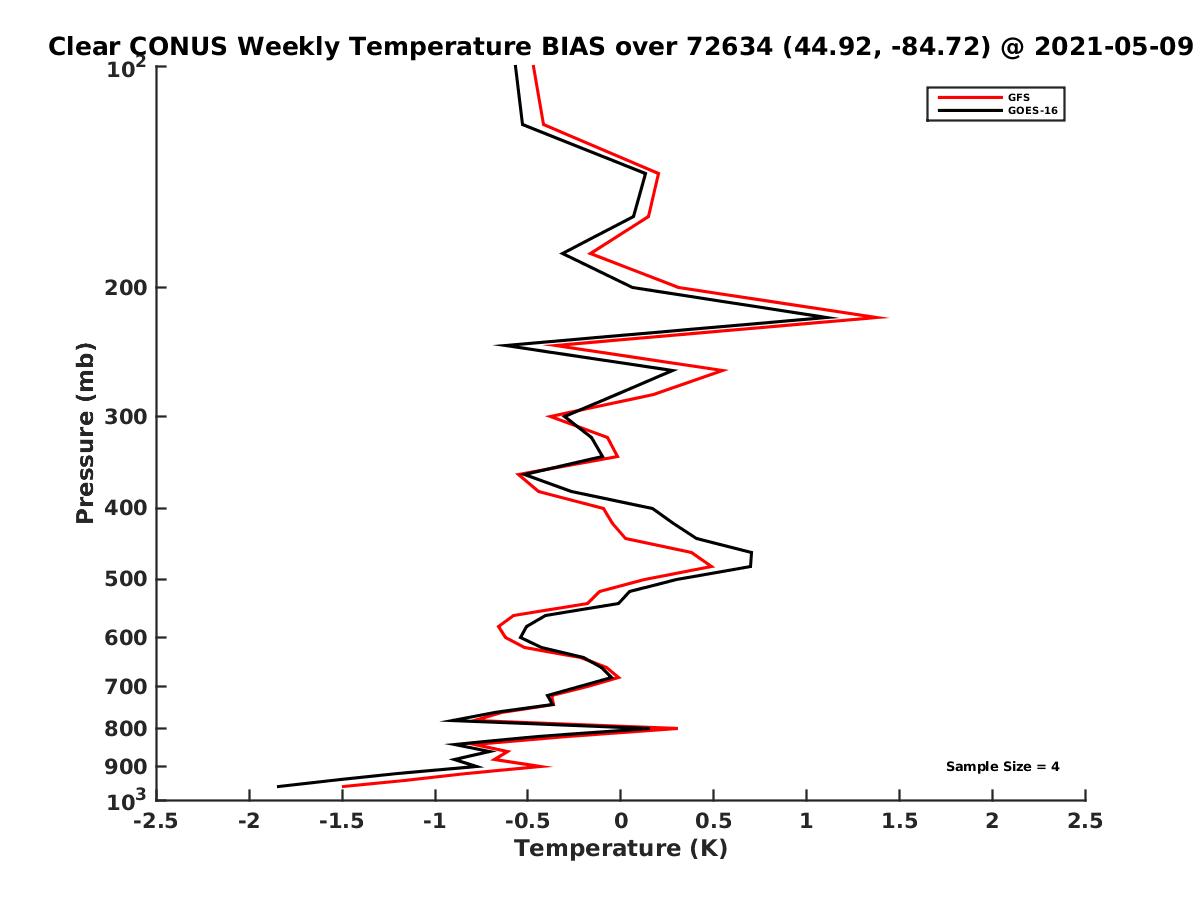 Clear CONUS Weekly Temperature BIAS over 72634 (44.92, -84.72) @ 2021-05-09

GFS
GOES-16

Pressure (mb)

$10^2$
200
300
400
500
600
700
800
900
$10^3$

Sample Size = 4

-2.5 -2 -1.5 -1 -0.5 0 0.5 1 1.5 2 2.5

Temperature (K)